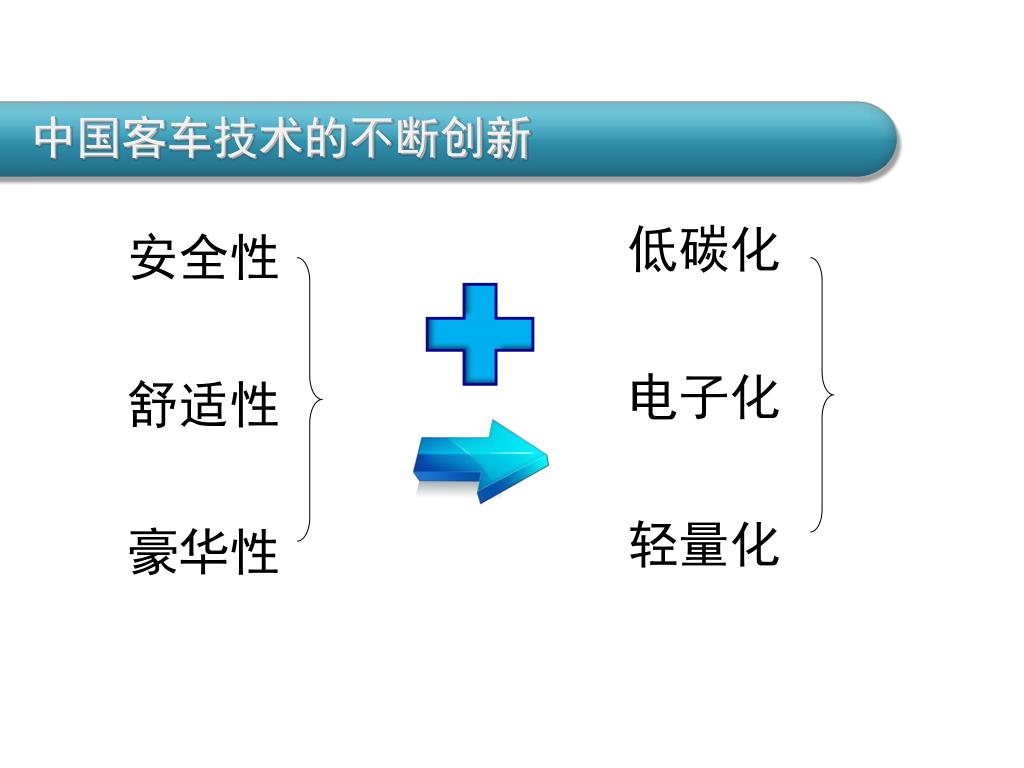 中国客车技术的不断创新

安全性

舒适性

豪华性

低碳化

电子化

轻量化